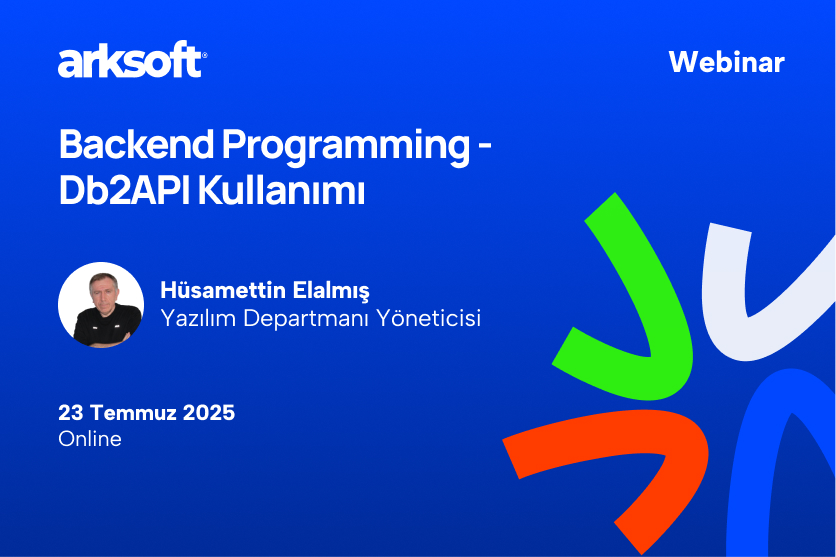 arksoft®

Webinar

Backend Programming - Db2API Kullanımı

Hüsamettin Elalmış
Yazılım Departmanı Yöneticisi

23 Temmuz 2025
Online